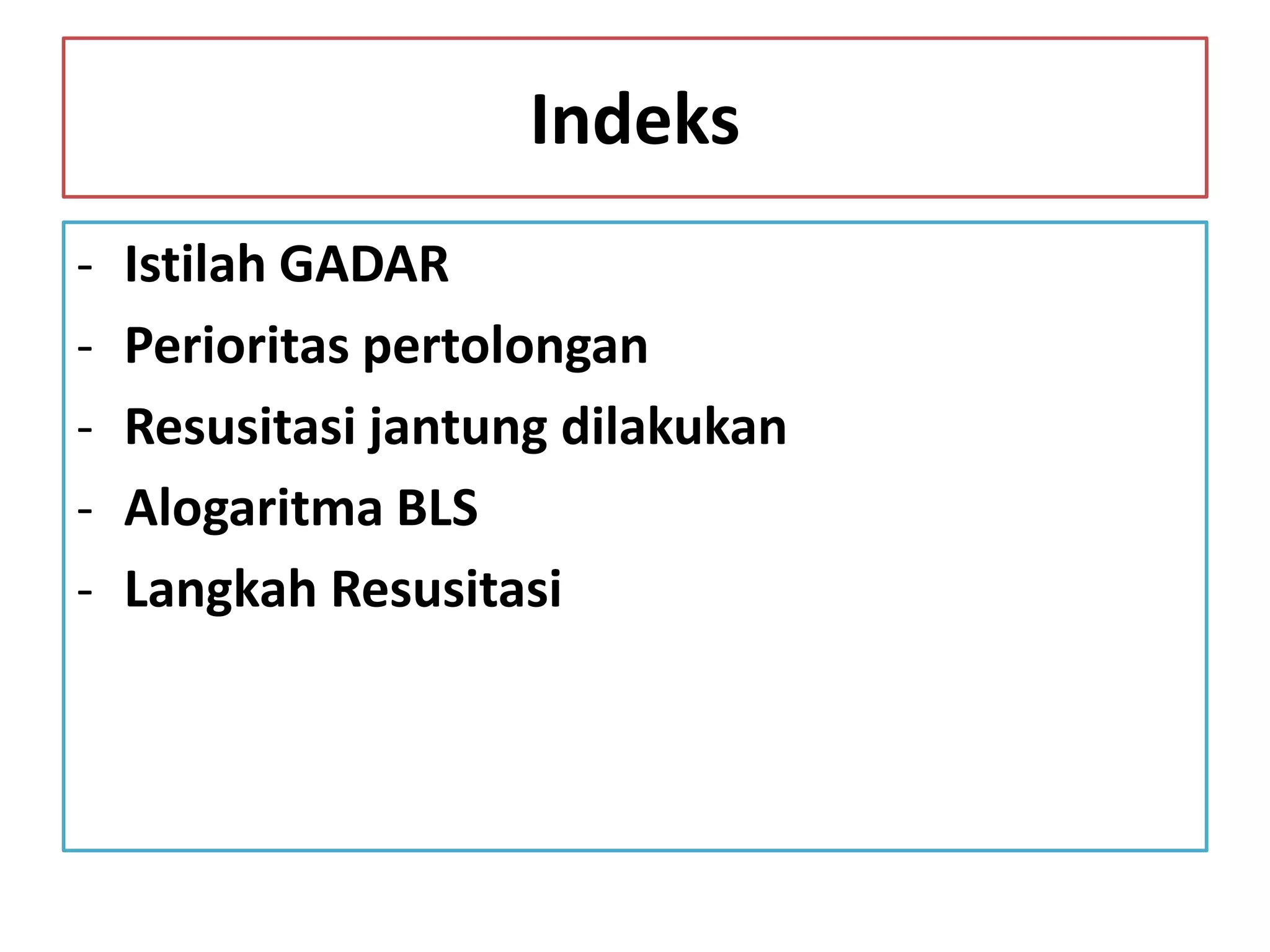 Indeks

- Istilah GADAR
- Perioritas pertolongan
- Resusitasi jantung dilakukan
- Alogaritma BLS
- Langkah Resusitasi